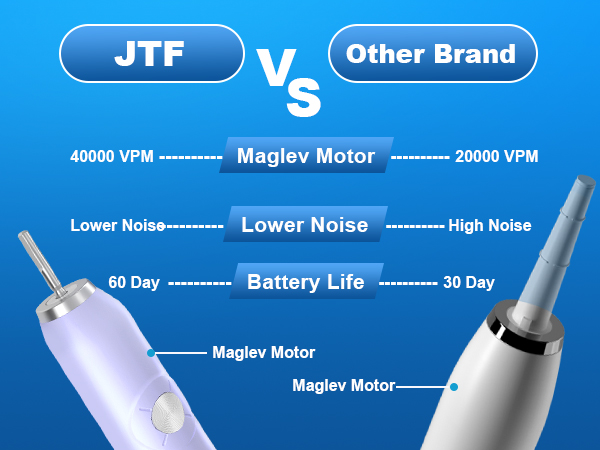 JTF

VS

Other Brand

40000 VPM ---------- Maglev Motor ---------- 20000 VPM

Lower Noise---------- Lower Noise ---------- High Noise

60 Day ---------- Battery Life ---------- 30 Day

Maglev Motor

Maglev Motor